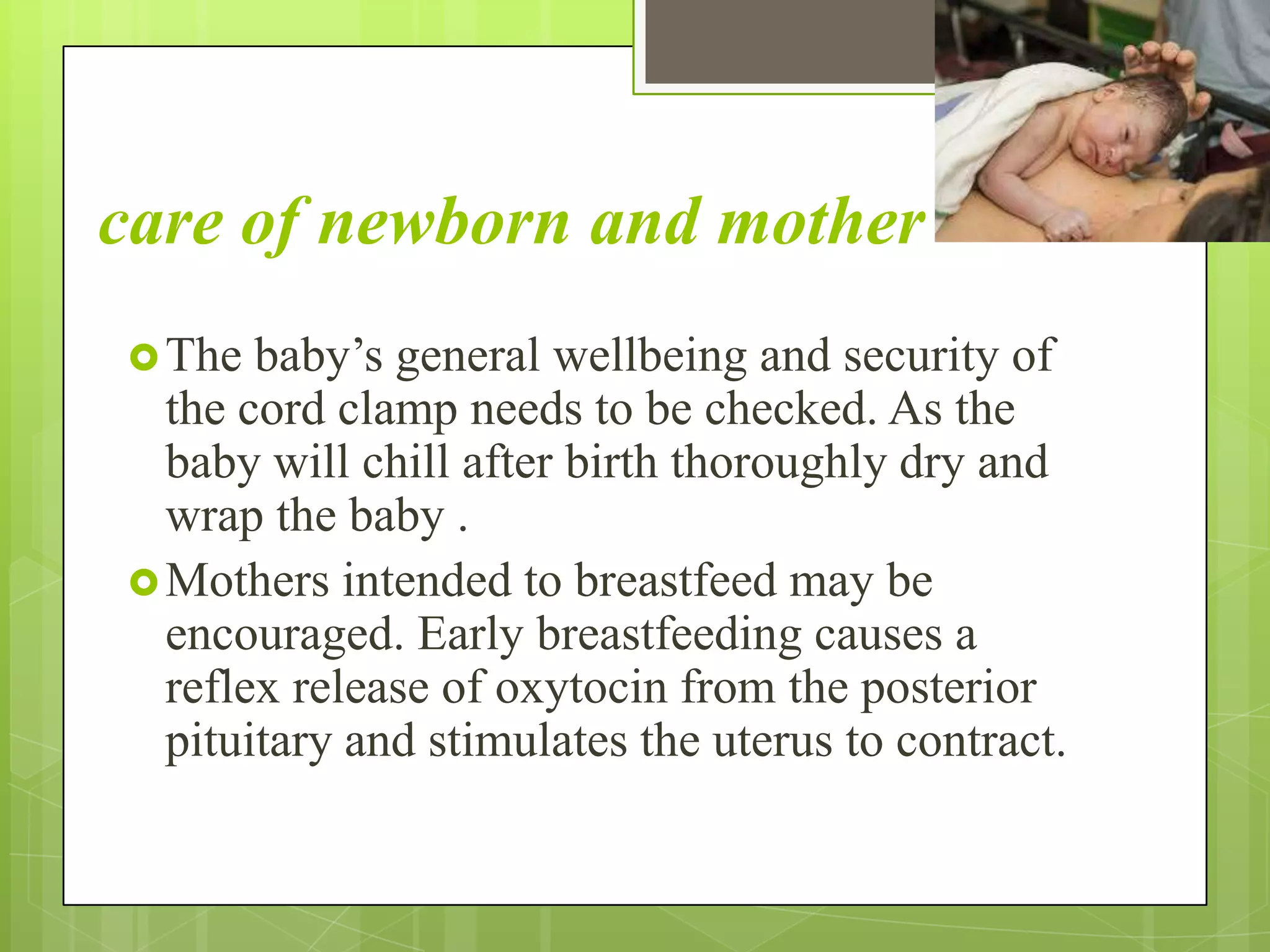 care of newborn and mother

The baby’s general wellbeing and security of the cord clamp needs to be checked. As the baby will chill after birth thoroughly dry and wrap the baby .

Mothers intended to breastfeed may be encouraged. Early breastfeeding causes a reflex release of oxytocin from the posterior pituitary and stimulates the uterus to contract.